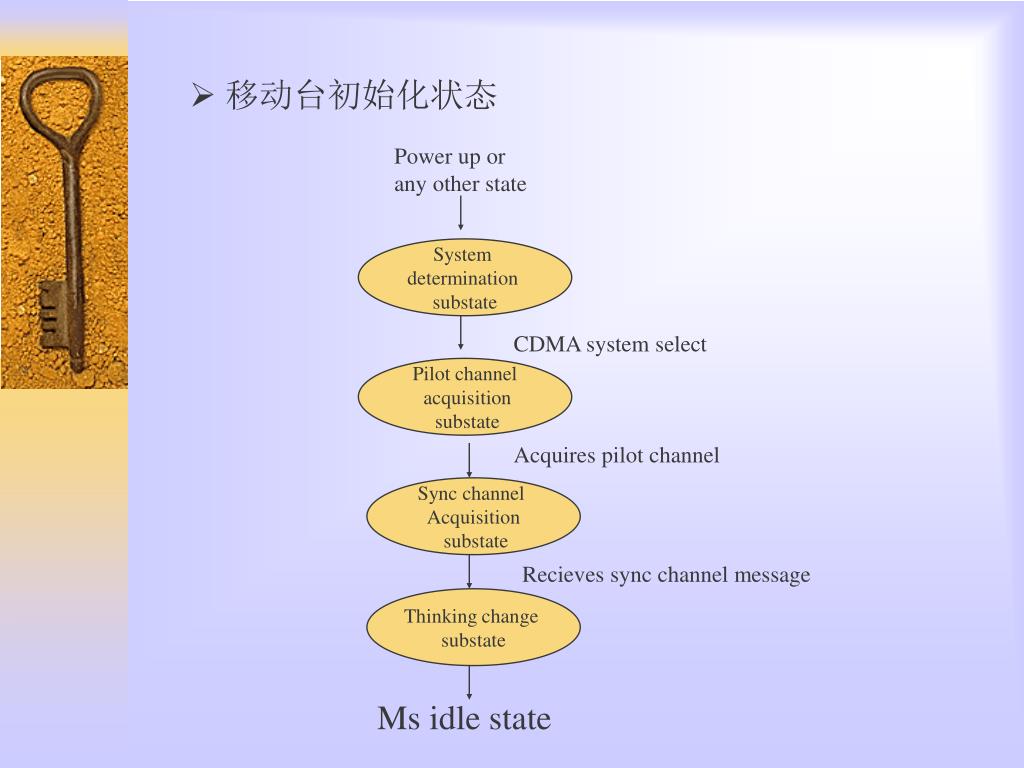 ➢ 移动台初始化状态

Power up or any other state

System determination substate

CDMA system select

Pilot channel acquisition substate

Acquires pilot channel

Sync channel Acquisition substate

Recieves sync channel message

Thinking change substate

Ms idle state